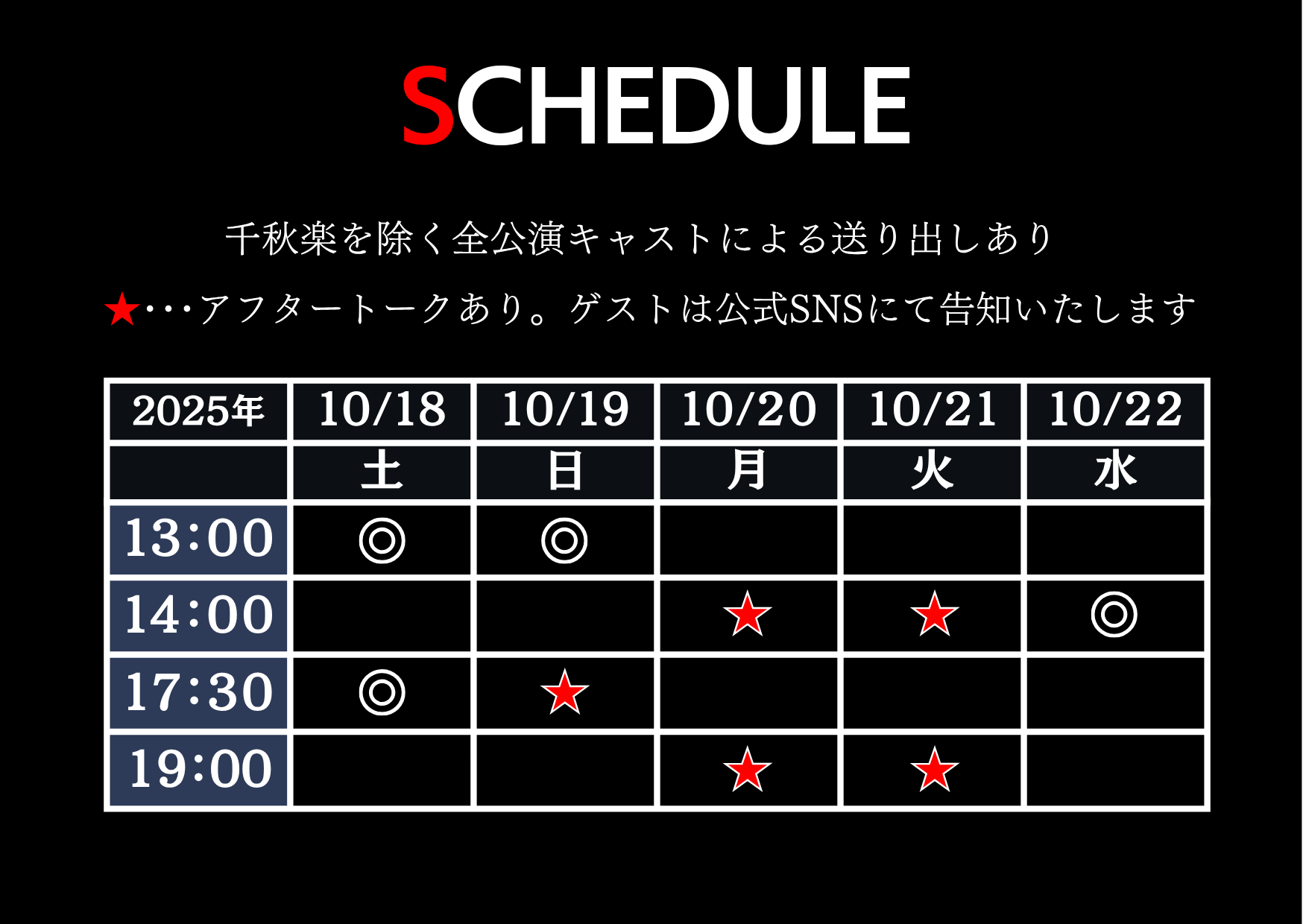 SCHEDULE

千秋楽を除く全公演キャストによる送り出しあり

★･･･アフタートークあり。ゲストは公式SNSにて告知いたします

| 2025年 | 10/18 | 10/19 | 10/20 | 10/21 | 10/22 |
|---|---|---|---|---|---|
| | 土 | 日 | 月 | 火 | 水 |
| 13:00 | ◎ | ◎ | | | |
| 14:00 | | | ★ | ★ | ◎ |
| 17:30 | ◎ | ★ | | | |
| 19:00 | | | ★ | ★ | |